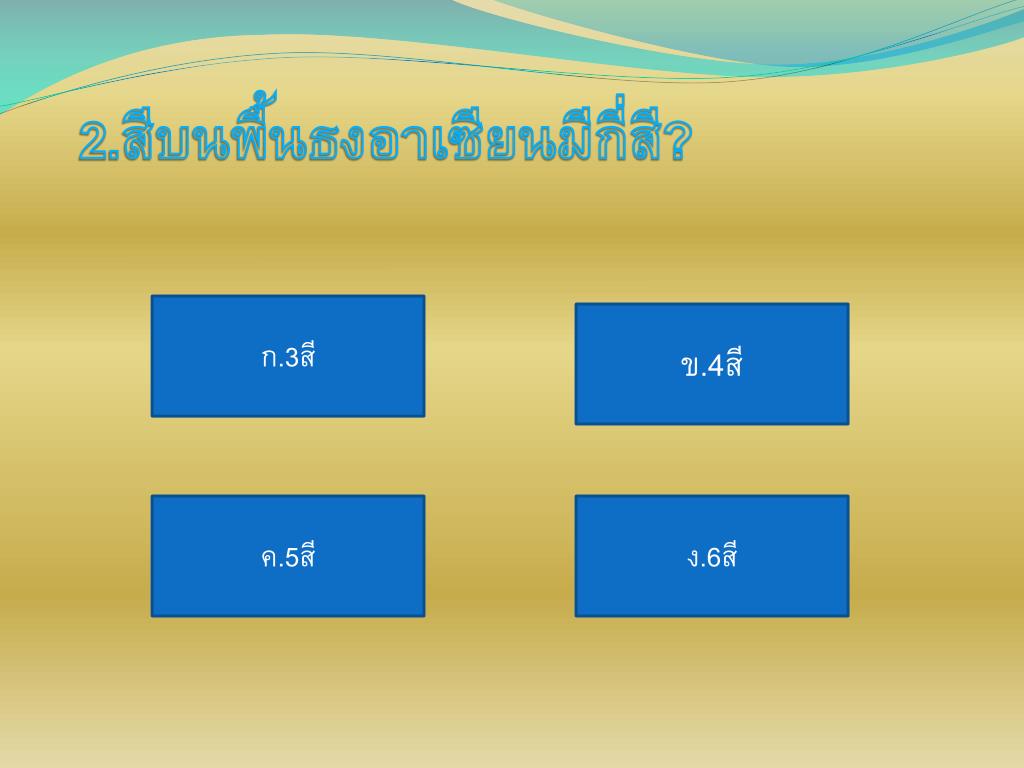 2.สีบนพื้นธงอาเซียนมีกี่สี?

ก.3สี

ข.4สี

ค.5สี

ง.6สี